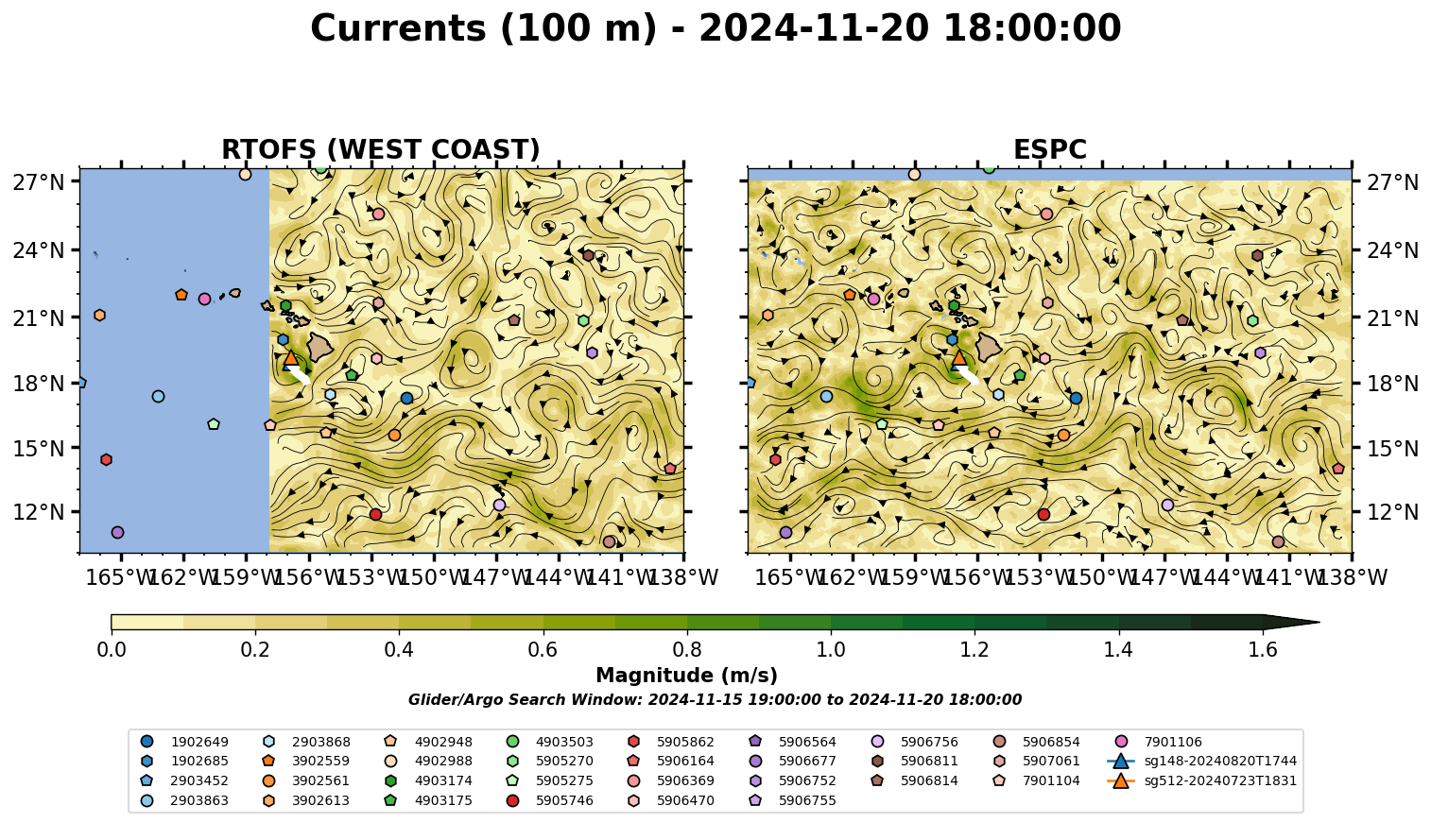 Currents (100 m) - 2024-11-20 18:00:00

RTOFS (WEST COAST)

27°N
24°N
21°N
18°N
15°N
12°N

165°W 162°W 159°W 156°W 153°W 150°W 147°W 144°W 141°W 138°W

ESPC

27°N
24°N
21°N
18°N
15°N
12°N

165°W 162°W 159°W 156°W 153°W 150°W 147°W 144°W 141°W 138°W

0.0 0.2 0.4 0.6 0.8 1.0 1.2 1.4 1.6

Magnitude (m/s)

Glider/Argo Search Window: 2024-11-15 19:00:00 to 2024-11-20 18:00:00

1902649
1902685
2903452
2903863
2903868
3902559
3902561
3902613
4902948
4902988
4903174
4903175
4903503
5905270
5905275
5905746
5905862
5906164
5906369
5906470
5906564
5906677
5906752
5906755
5906756
5906811
5906814
5906854
5907061
7901104
7901106
sg148-20240820T1744
sg512-20240723T1831